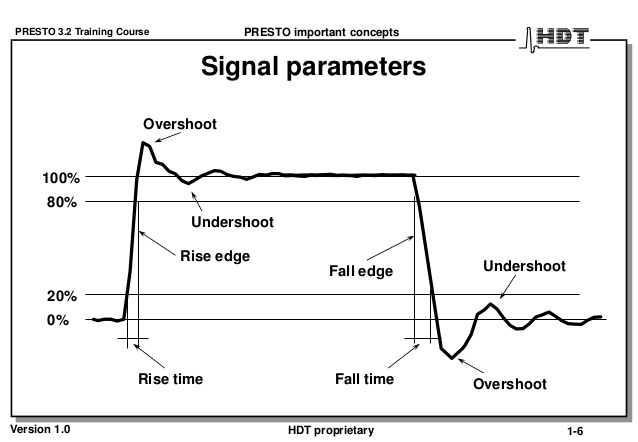 PRESTO 3.2 Training Course

PRESTO important concepts

HDT

Signal parameters

Overshoot

100%

80%

Undershoot

Rise edge

Fall edge

Undershoot

20%

0%

Rise time

Fall time

Overshoot

Version 1.0

HDT proprietary

1-6